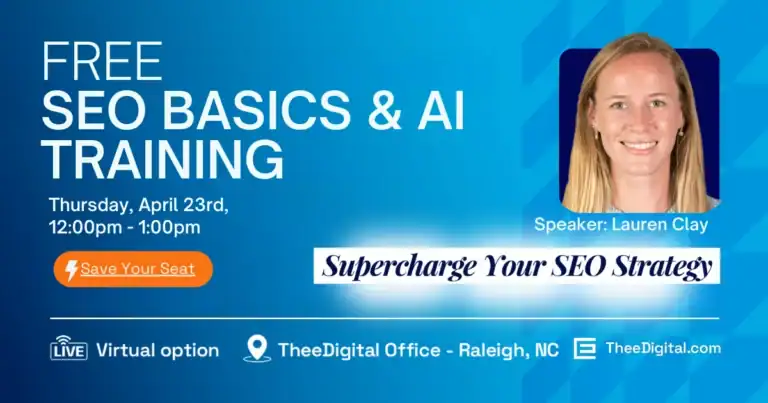 FREE
SEO BASICS & AI TRAINING

Thursday, April 23rd, 12:00pm - 1:00pm

Save Your Seat

Speaker: Lauren Clay

Supercharge Your SEO Strategy

LIVE Virtual option

TheeDigital Office - Raleigh, NC

TheeDigital.com